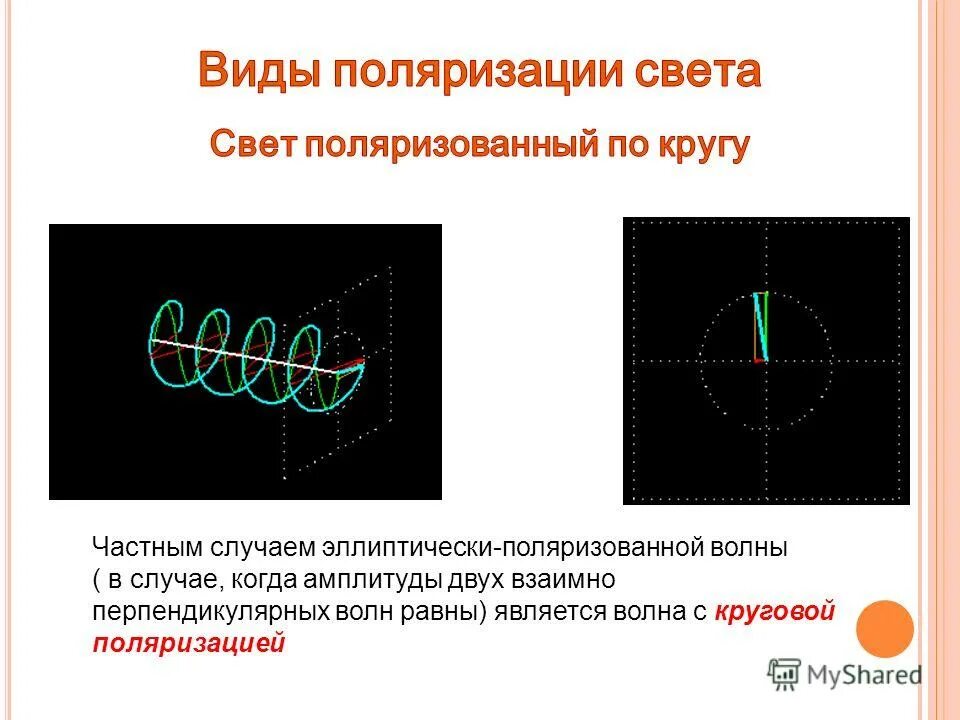 Виды поляризации света

Свет поляризованный по кругу

Частным случаем эллиптически-поляризованной волны ( в случае, когда амплитуды двух взаимно перпендикулярных волн равны) является волна с круговой поляризацией

MyShared